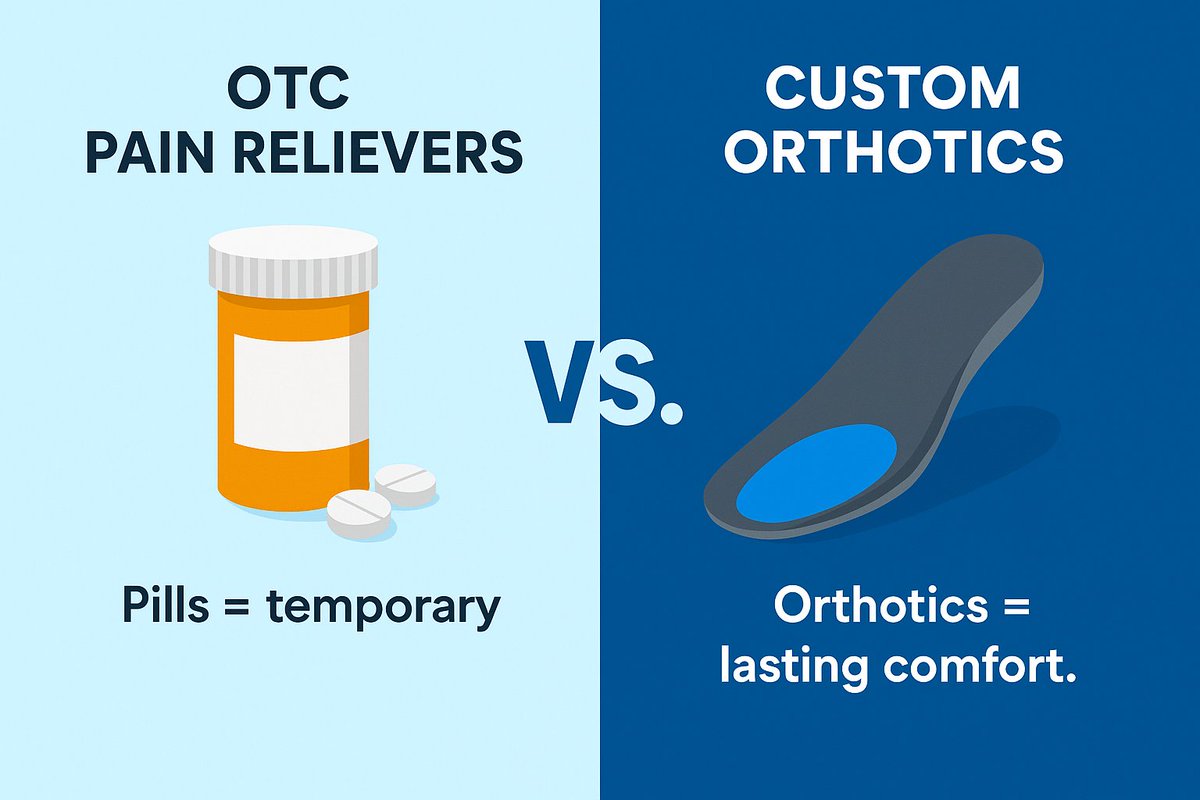 OTC
PAIN RELIEVERS

VS.

CUSTOM
ORTHOTICS

Pills = temporary

Orthotics = lasting comfort.